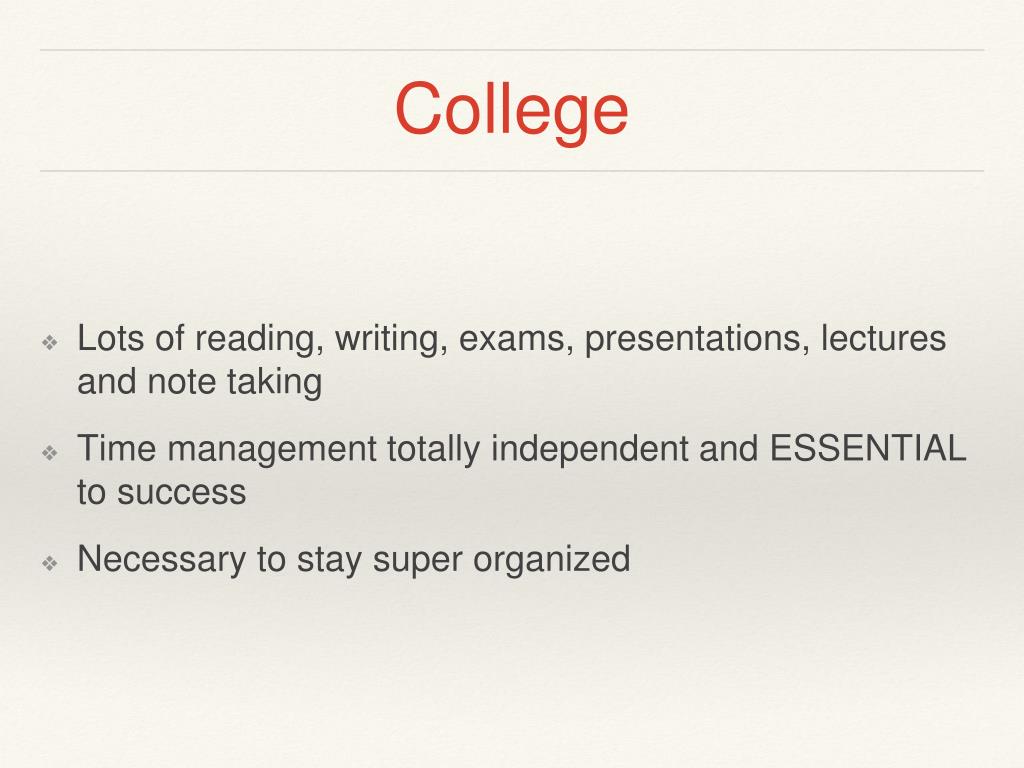 College

❖ Lots of reading, writing, exams, presentations, lectures and note taking

❖ Time management totally independent and ESSENTIAL to success

❖ Necessary to stay super organized